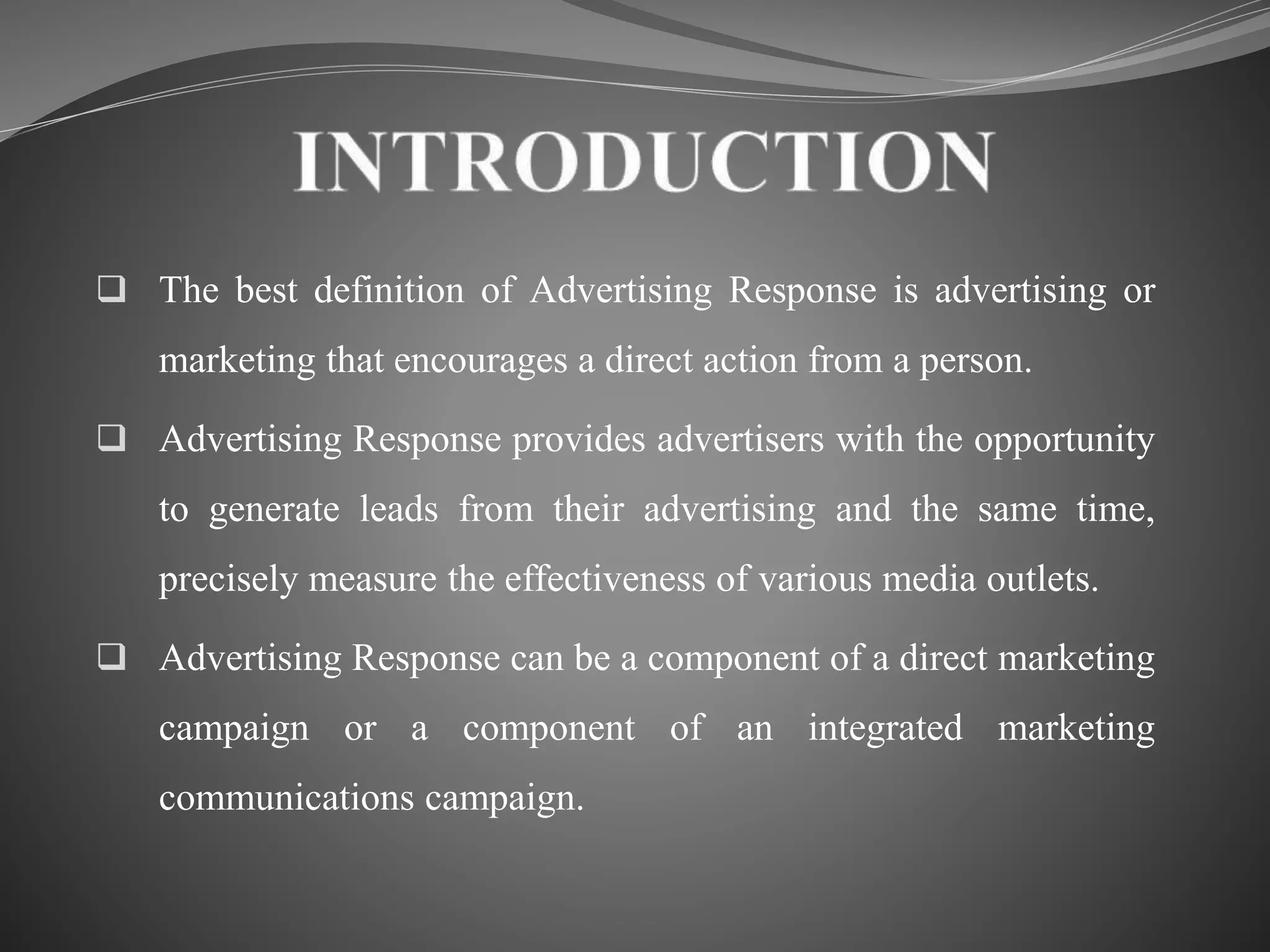 INTRODUCTION

❑ The best definition of Advertising Response is advertising or marketing that encourages a direct action from a person.

❑ Advertising Response provides advertisers with the opportunity to generate leads from their advertising and the same time, precisely measure the effectiveness of various media outlets.

❑ Advertising Response can be a component of a direct marketing campaign or a component of an integrated marketing communications campaign.